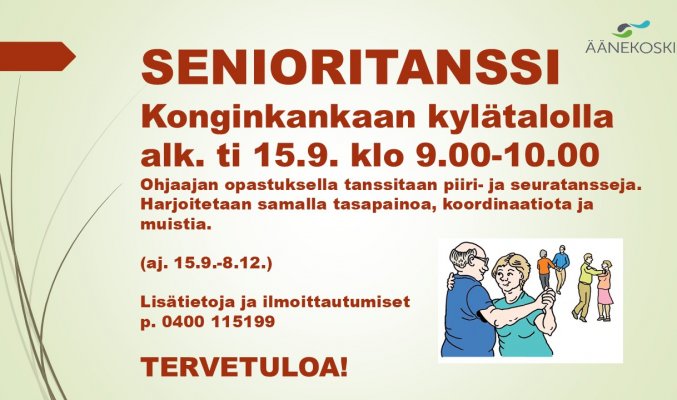 ÄÄNEKOSKI

SENIORITANSSI

Konginkankaan kylätalolla
alk. ti 15.9. klo 9.00-10.00

Ohjaajan opastuksella tanssitaan piiri- ja seuratansseja. Harjoitetaan samalla tasapainoa, koordinaatiota ja muistia.

(aj. 15.9.-8.12.)

Lisätietoja ja ilmoittautumiset
p. 0400 115199

TERVETULOA!